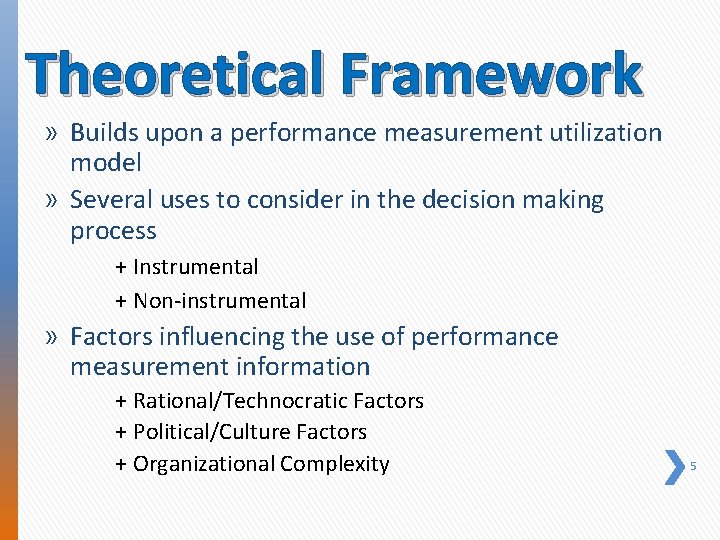 Theoretical Framework

» Builds upon a performance measurement utilization model

» Several uses to consider in the decision making process

+ Instrumental

+ Non-instrumental

» Factors influencing the use of performance measurement information

+ Rational/Technocratic Factors

+ Political/Culture Factors

+ Organizational Complexity

5